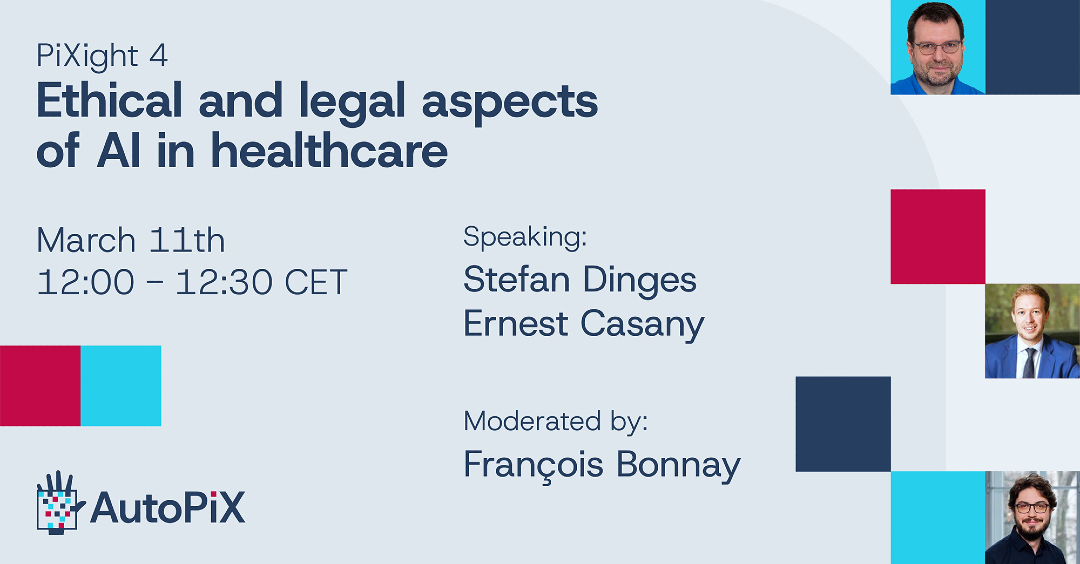 PiXight 4
Ethical and legal aspects of AI in healthcare

March 11th
12:00 – 12:30 CET

Speaking:
Stefan Dinges
Ernest Casany

Moderated by:
François Bonnay

AutoPiX